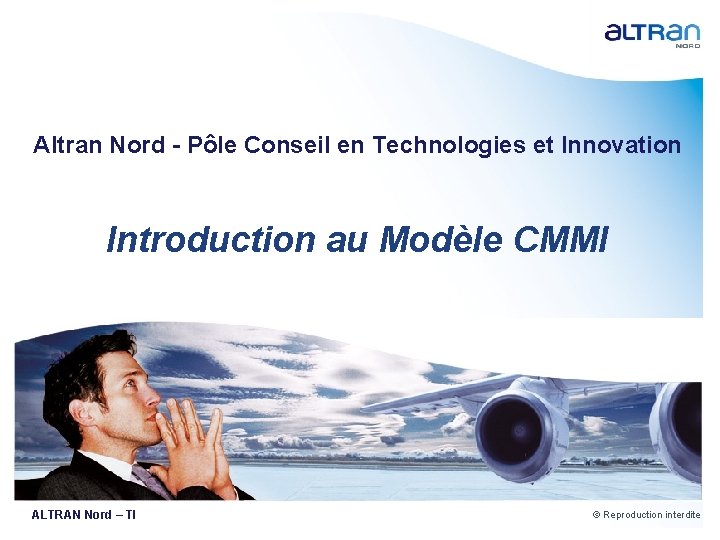 ALTRAN
NORD

Altran Nord - Pôle Conseil en Technologies et Innovation

Introduction au Modèle CMMI

ALTRAN Nord – TI

© Reproduction interdite